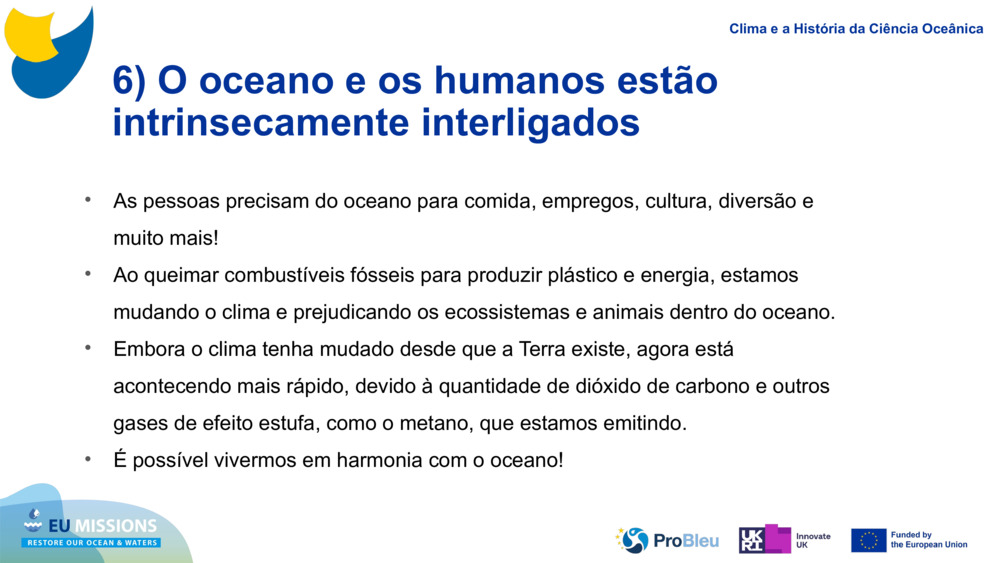 Clima e a História da Ciência Oceânica

6) O oceano e os humanos estão intrinsecamente interligados

• As pessoas precisam do oceano para comida, empregos, cultura, diversão e muito mais!

• Ao queimar combustíveis fósseis para produzir plástico e energia, estamos mudando o clima e prejudicando os ecossistemas e animais dentro do oceano.

• Embora o clima tenha mudado desde que a Terra existe, agora está acontecendo mais rápido, devido à quantidade de dióxido de carbono e outros gases de efeito estufa, como o metano, que estamos emitindo.

• É possível vivermos em harmonia com o oceano!

EU MISSIONS
RESTORE OUR OCEAN & WATERS

ProBleu

UKRI Innovate UK

Funded by the European Union